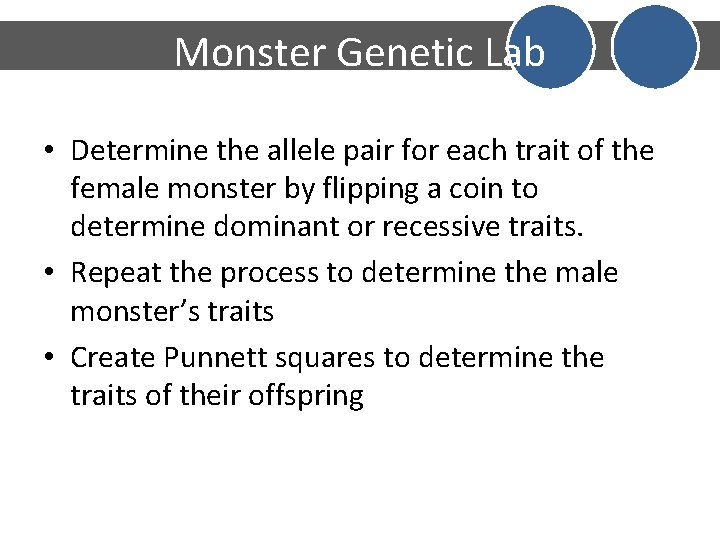 Monster Genetic Lab

• Determine the allele pair for each trait of the female monster by flipping a coin to determine dominant or recessive traits.
• Repeat the process to determine the male monster’s traits
• Create Punnett squares to determine the traits of their offspring